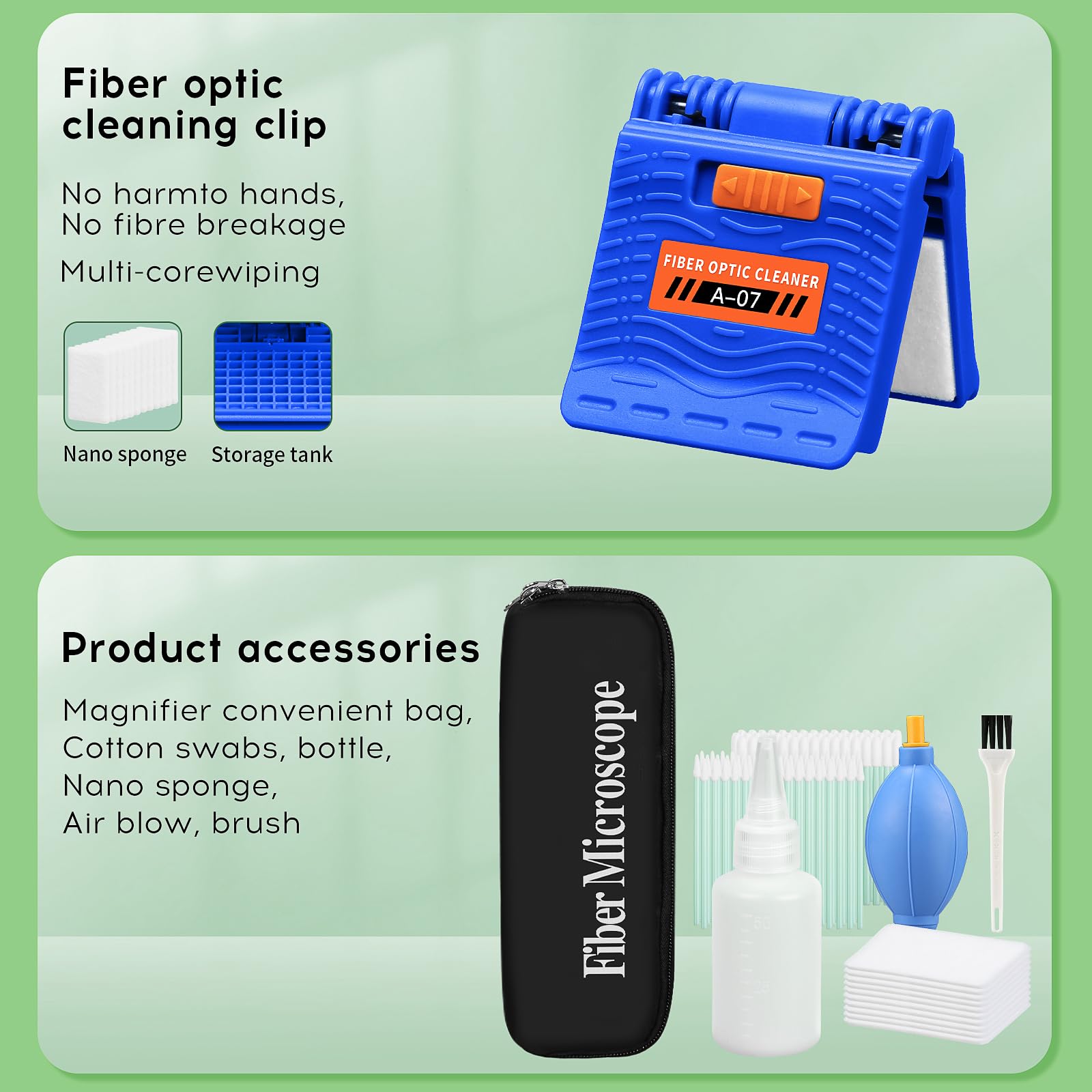 Fiber optic cleaning clip

No harmto hands,
No fibre breakage

Multi-corewiping

Nano sponge

Storage tank

FIBER OPTIC CLEANER
A-07

Product accessories

Magnifier convenient bag,
Cotton swabs, bottle,
Nano sponge,
Air blow, brush

Fiber Microscope